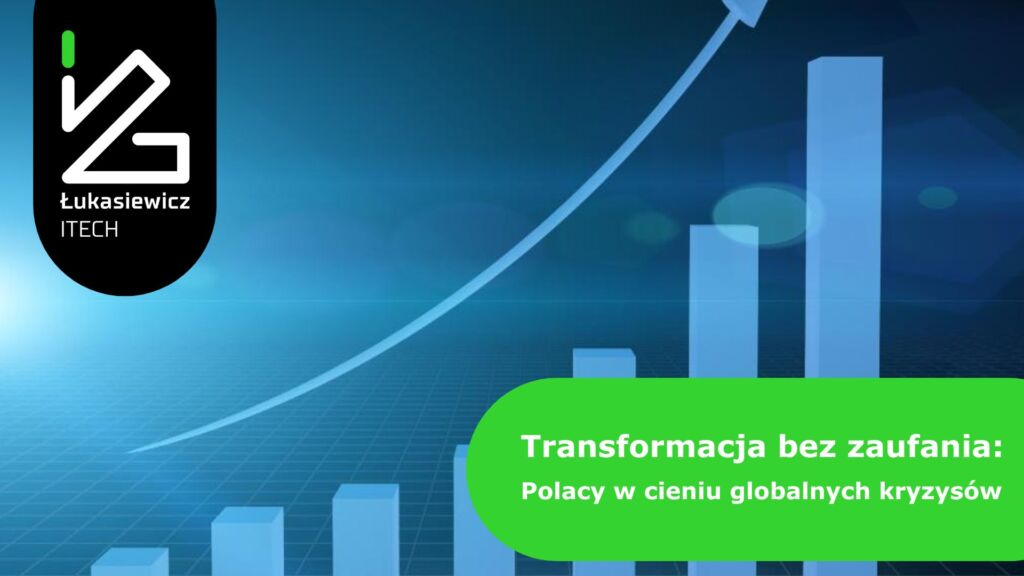 Łukasiewicz
ITECH

Transformacja bez zaufania:
Polacy w cieniu globalnych kryzysów